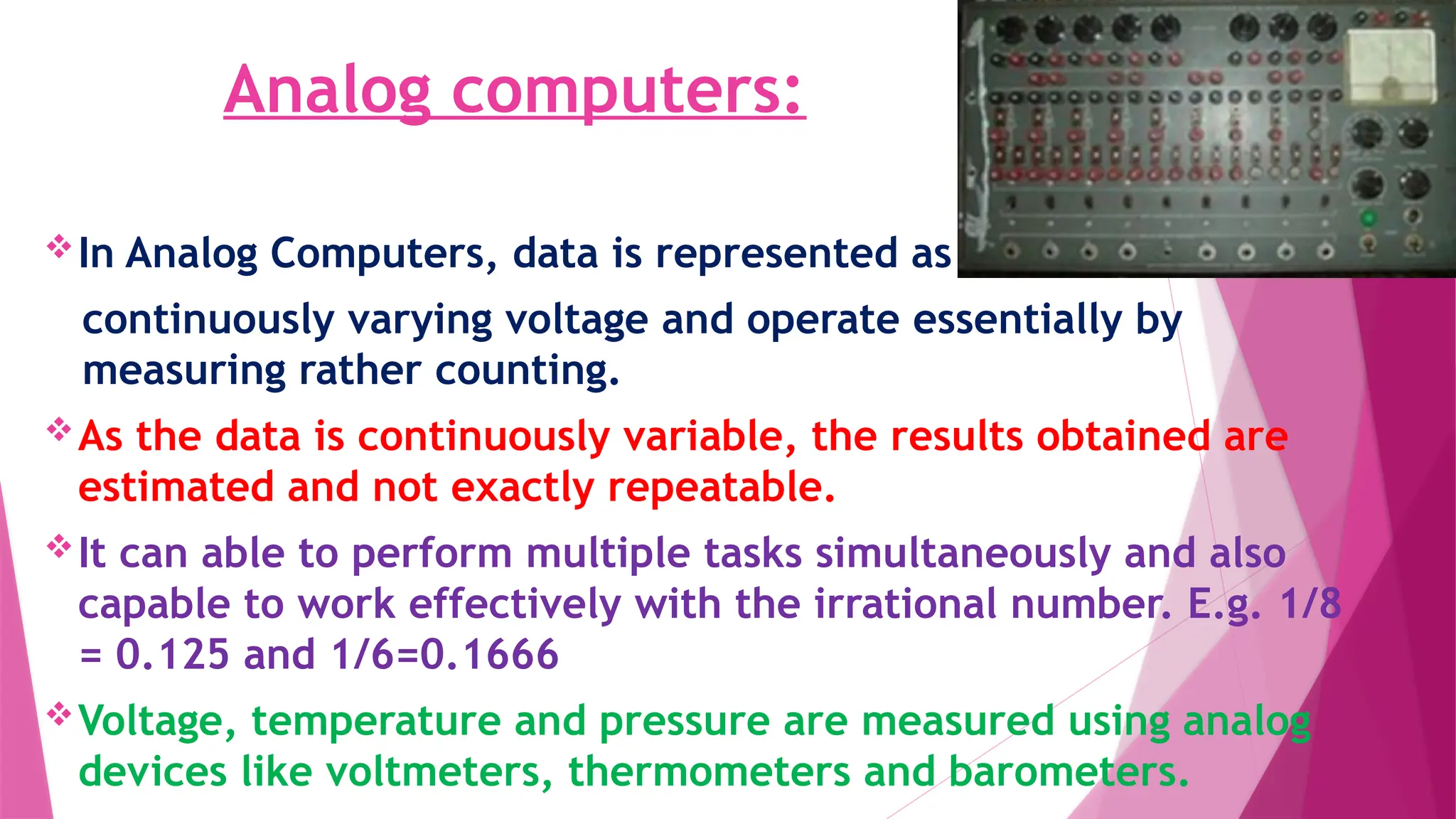 Analog computers:

❖ In Analog Computers, data is represented as continuously varying voltage and operate essentially by measuring rather counting.

❖ As the data is continuously variable, the results obtained are estimated and not exactly repeatable.

❖ It can able to perform multiple tasks simultaneously and also capable to work effectively with the irrational number. E.g. 1/8 = 0.125 and 1/6=0.1666

❖ Voltage, temperature and pressure are measured using analog devices like voltmeters, thermometers and barometers.